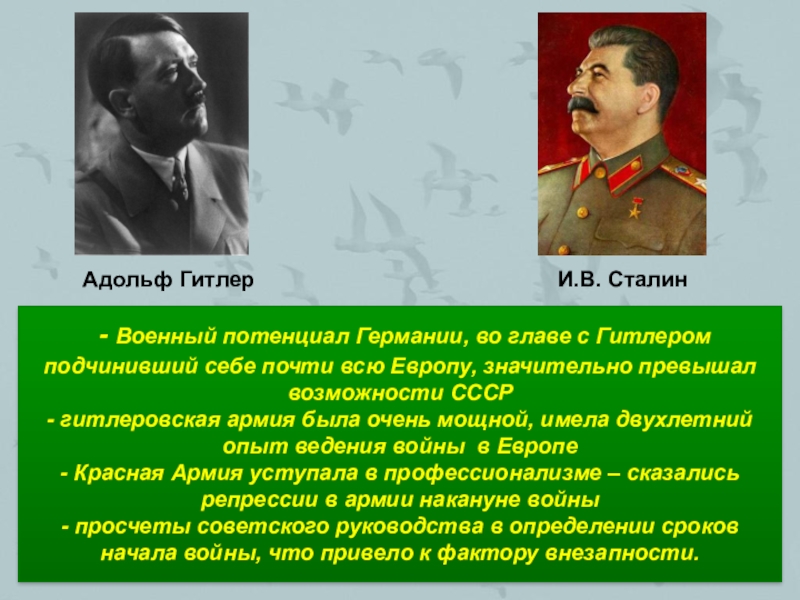 Адольф Гитлер

И.В. Сталин

- Военный потенциал Германии, во главе с Гитлером подчинивший себе почти всю Европу, значительно превышал возможности СССР
- гитлеровская армия была очень мощной, имела двухлетний опыт ведения войны в Европе
- Красная Армия уступала в профессионализме – сказались репрессии в армии накануне войны
- просчеты советского руководства в определении сроков начала войны, что привело к фактору внезапности.